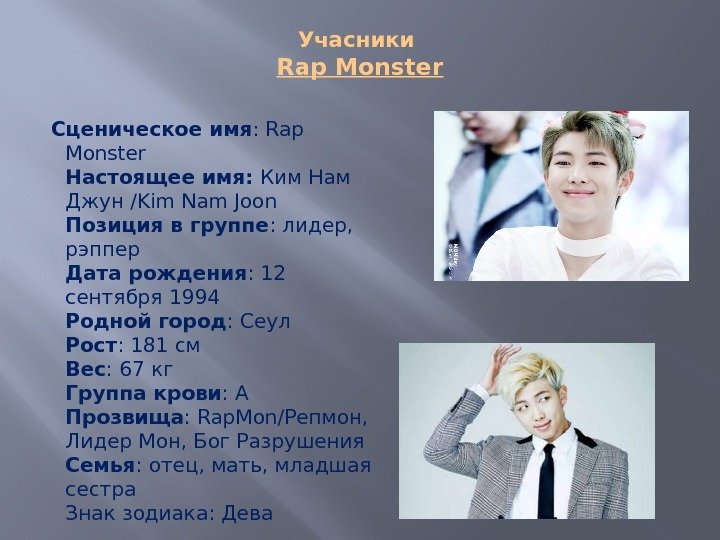 Учасники
Rap Monster

Сценическое имя: Rap Monster
Настоящее имя: Ким Нам Джун /Kim Nam Joon
Позиция в группе: лидер, рэппер
Дата рождения: 12 сентября 1994
Родной город: Сеул
Рост: 181 см
Вес: 67 кг
Группа крови: А
Прозвища: RapMon/Репмон, Лидер Мон, Бог Разрушения
Семья: отец, мать, младшая сестра
Знак зодиака: Дева